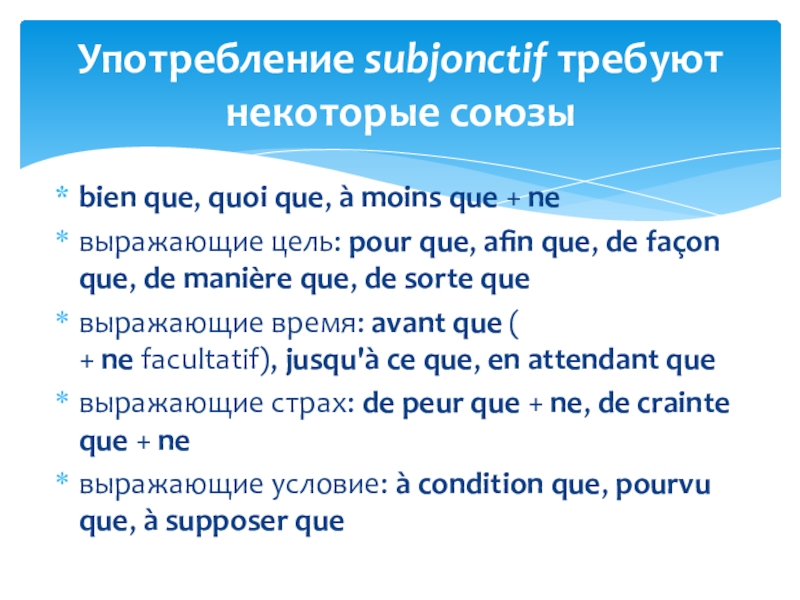 Употребление subjonctif требуют некоторые союзы

* bien que, quoi que, à moins que + ne
* выражающие цель: pour que, afin que, de façon que, de manière que, de sorte que
* выражающие время: avant que ( + ne facultatif), jusqu'à ce que, en attendant que
* выражающие страх: de peur que + ne, de crainte que + ne
* выражающие условие: à condition que, pourvu que, à supposer que